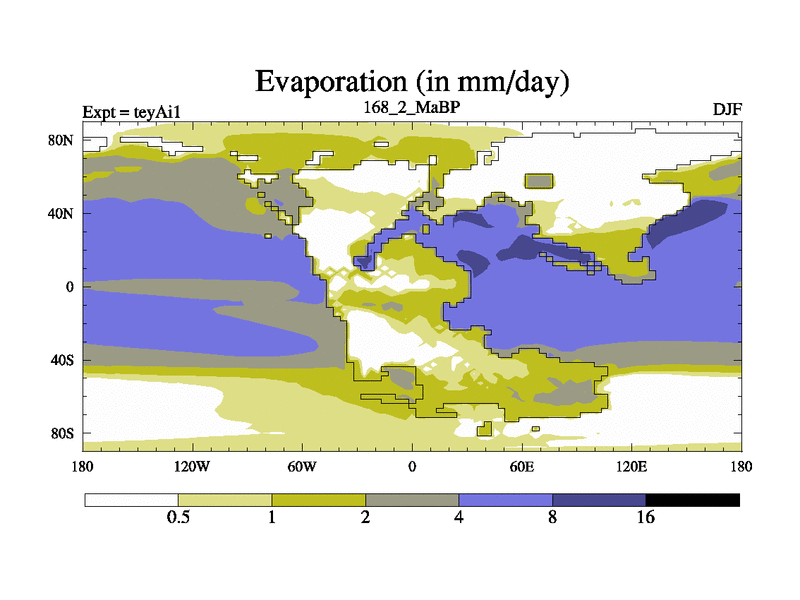 Evaporation (in mm/day)

Expt = teyAi1

168_2_MaBP

DJF

80N
40N
0
40S
80S

180
120W
60W
0
60E
120E
180

0.5
1
2
4
8
16